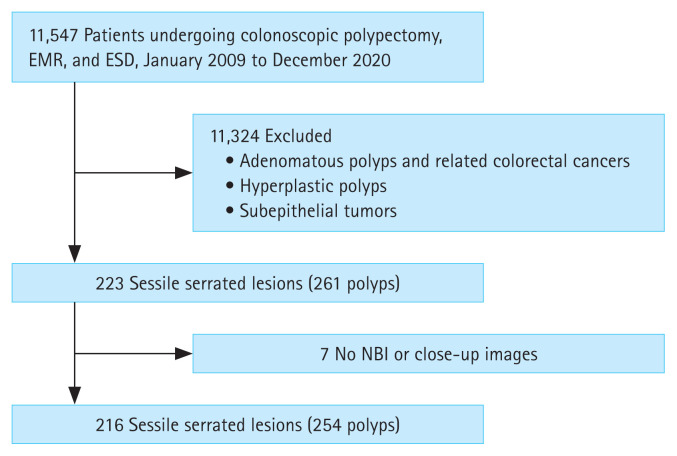 11,547 Patients undergoing colonoscopic polypectomy, EMR, and ESD, January 2009 to December 2020

11,324 Excluded
• Adenomatous polyps and related colorectal cancers
• Hyperplastic polyps
• Subepithelial tumors

223 Sessile serrated lesions (261 polyps)

7 No NBI or close-up images

216 Sessile serrated lesions (254 polyps)